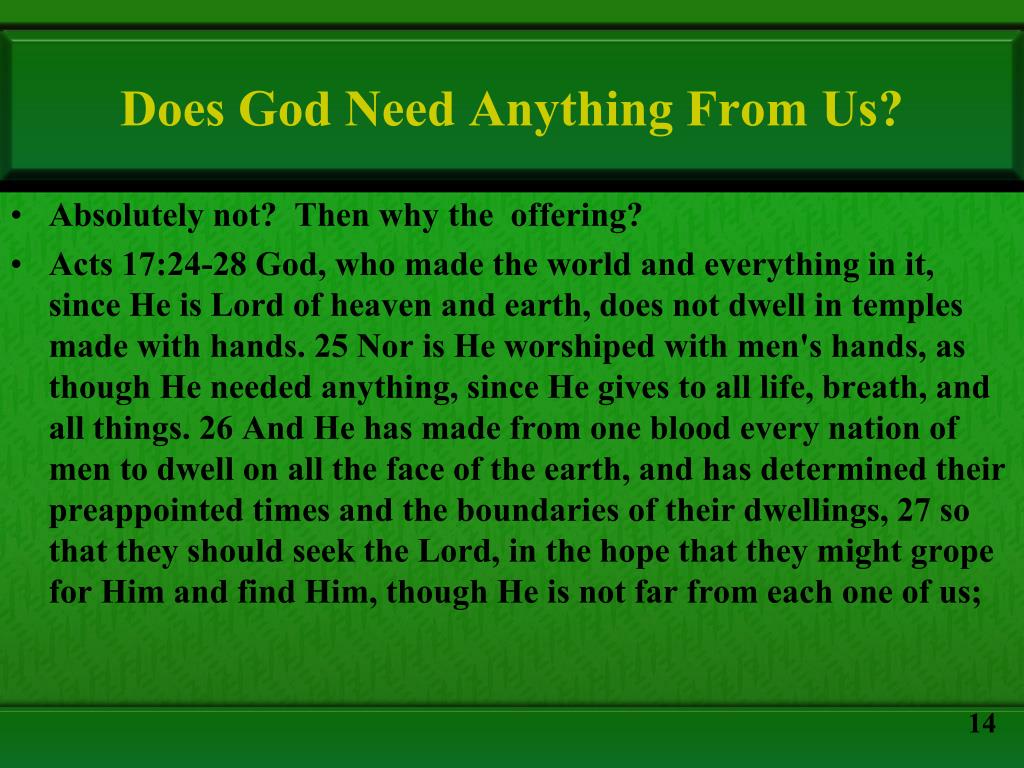 Does God Need Anything From Us?

• Absolutely not? Then why the offering?

• Acts 17:24-28 God, who made the world and everything in it, since He is Lord of heaven and earth, does not dwell in temples made with hands. 25 Nor is He worshiped with men's hands, as though He needed anything, since He gives to all life, breath, and all things. 26 And He has made from one blood every nation of men to dwell on all the face of the earth, and has determined their preappointed times and the boundaries of their dwellings, 27 so that they should seek the Lord, in the hope that they might grope for Him and find Him, though He is not far from each one of us;

14